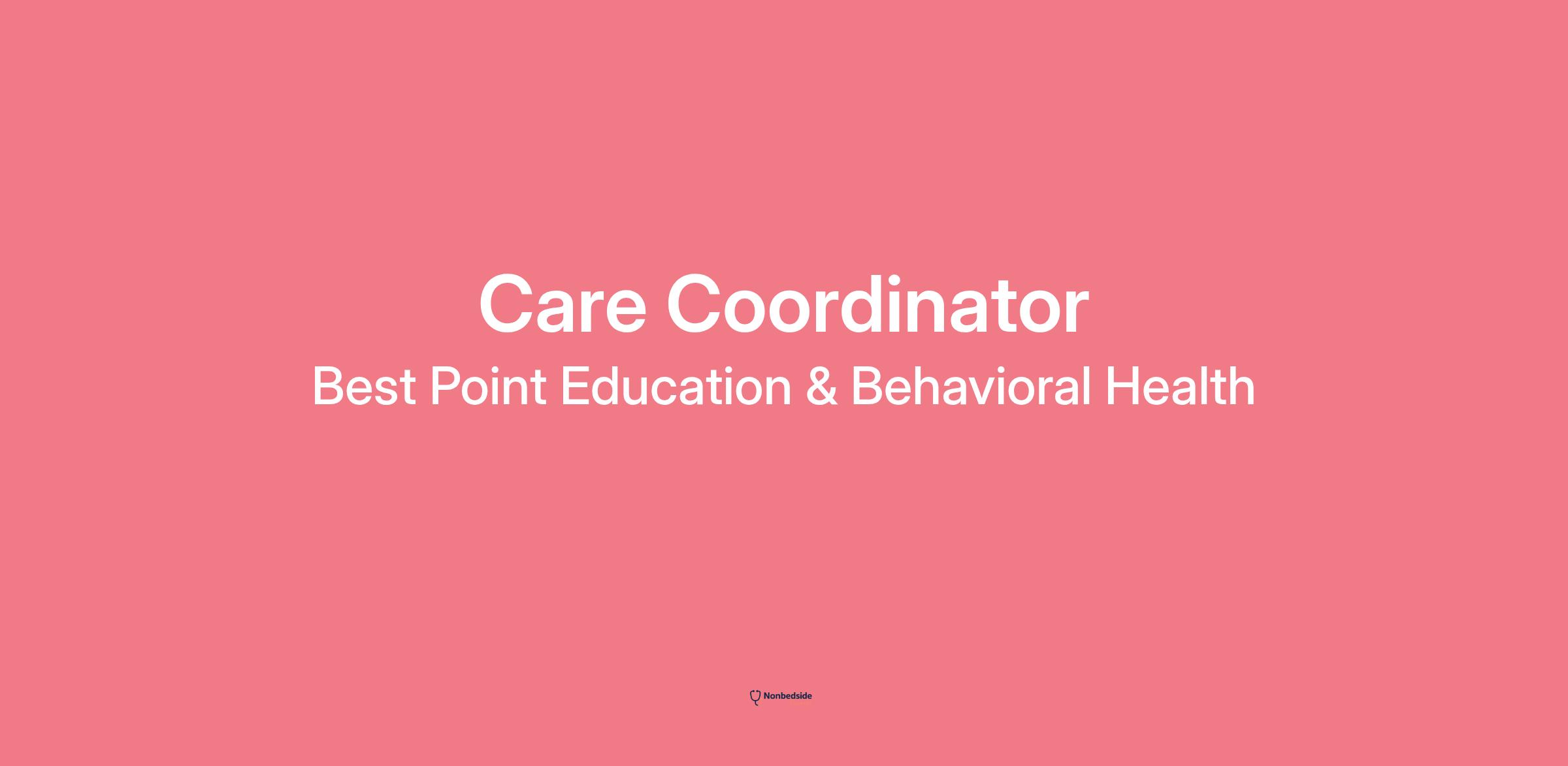 Care Coordinator
Best Point Education & Behavioral Health

Nonbedside